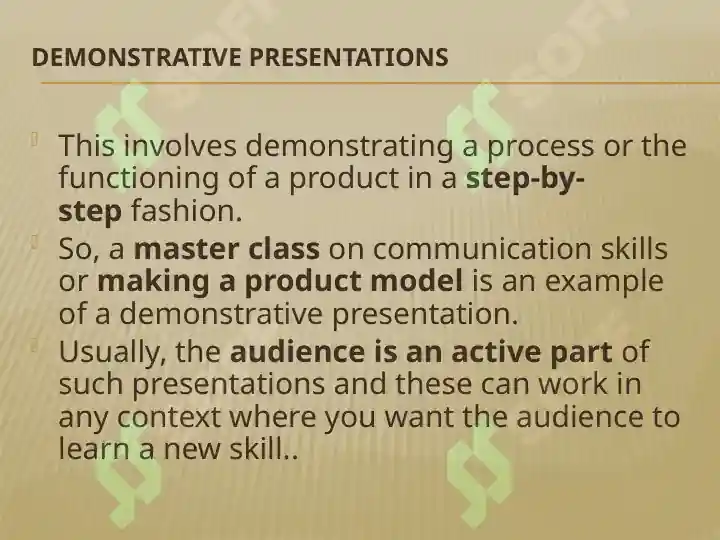 DEMONSTRATIVE PRESENTATIONS

This involves demonstrating a process or the functioning of a product in a step-by-step fashion.

So, a master class on communication skills or making a product model is an example of a demonstrative presentation.

Usually, the audience is an active part of such presentations and these can work in any context where you want the audience to learn a new skill..